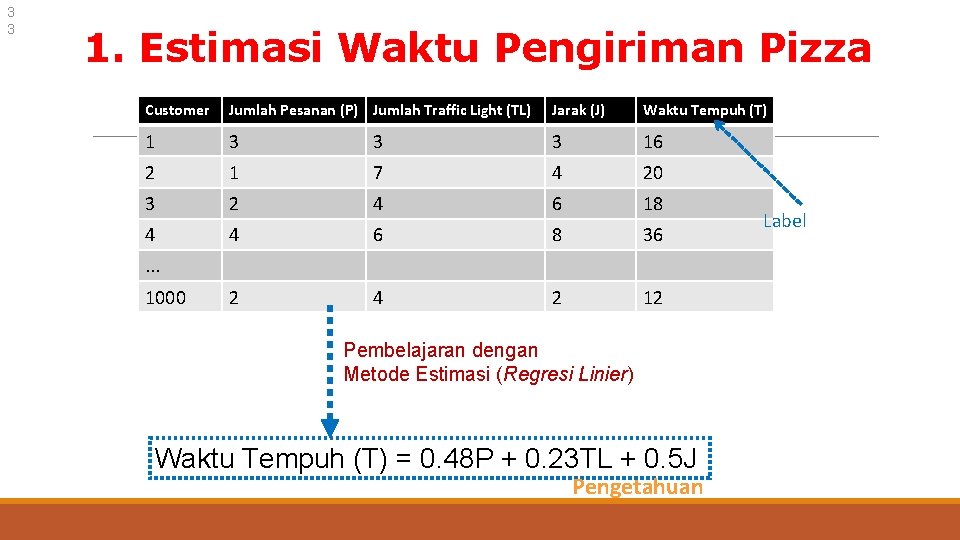 33

1. Estimasi Waktu Pengiriman Pizza

| Customer | Jumlah Pesanan (P) | Jumlah Traffic Light (TL) | Jarak (J) | Waktu Tempuh (T) |
|---|---|---|---|---|
| 1 | 3 | 3 | 3 | 16 |
| 2 | 1 | 7 | 4 | 20 |
| 3 | 2 | 4 | 6 | 18 |
| 4 | 4 | 6 | 8 | 36 |
| ... | | | | |
| 1000 | 2 | 4 | 2 | 12 |

Label

Pembelajaran dengan Metode Estimasi (Regresi Linier)

Waktu Tempuh (T) = 0.48P + 0.23TL + 0.5J

Pengetahuan